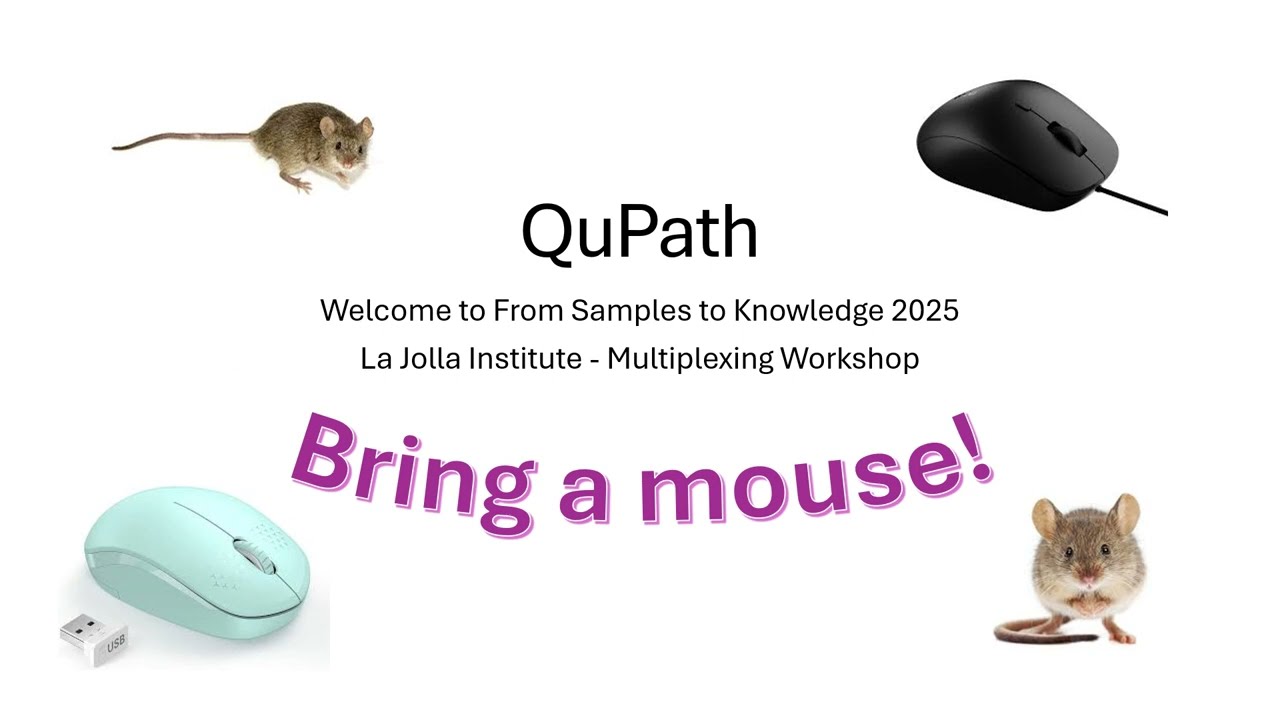 QuPath

Welcome to From Samples to Knowledge 2025
La Jolla Institute - Multiplexing Workshop

Bring a mouse!

USB